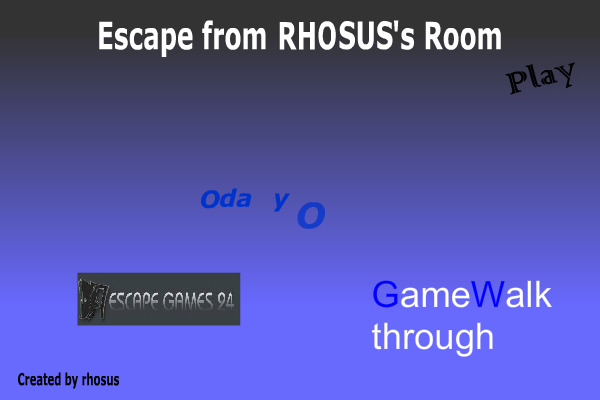 Escape from RHOSUS's Room

Play

Oda y O

ESCAPE GAMES 94

GameWalk through

Created by rhosus